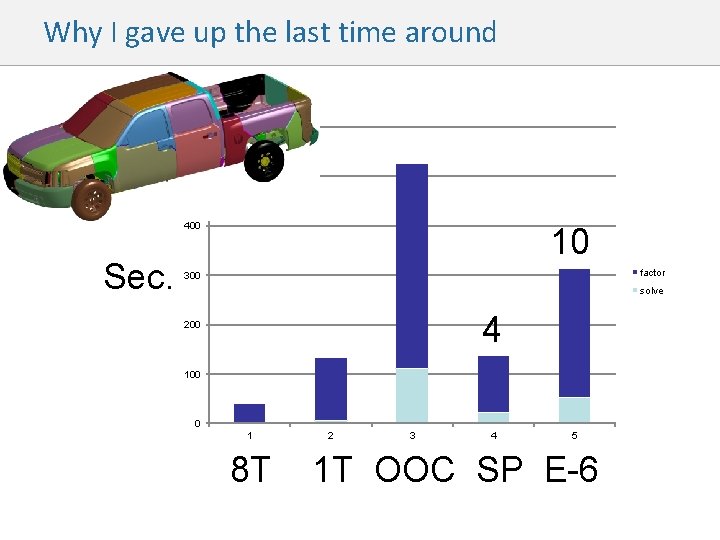 Why I gave up the last time around

Sec.

400
300
200
100
0

10
4

factor
solve

1 2 3 4 5

8T 1T OOC SP E-6